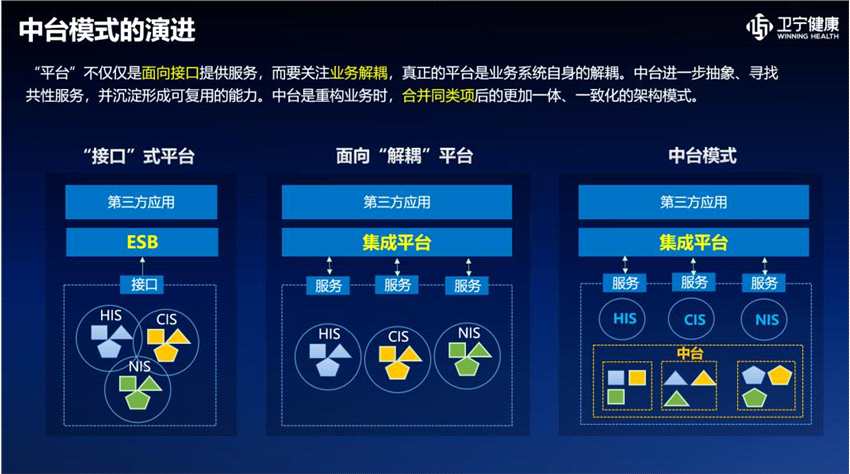 中台模式的演进

卫宁健康 WINNING HEALTH

“平台”不仅仅是面向接口提供服务，而要关注业务解耦，真正的平台是业务系统自身的解耦。中台进一步抽象、寻找共性服务，并沉淀形成可复用的能力。中台是重构业务时，合并同类项后的更加一体、一致化的架构模式。

“接口”式平台

第三方应用

ESB

接口

HIS

CIS

NIS

面向“解耦”平台

第三方应用

集成平台

服务

服务

服务

HIS

CIS

NIS

中台模式

第三方应用

集成平台

服务

服务

服务

HIS

CIS

NIS

中台